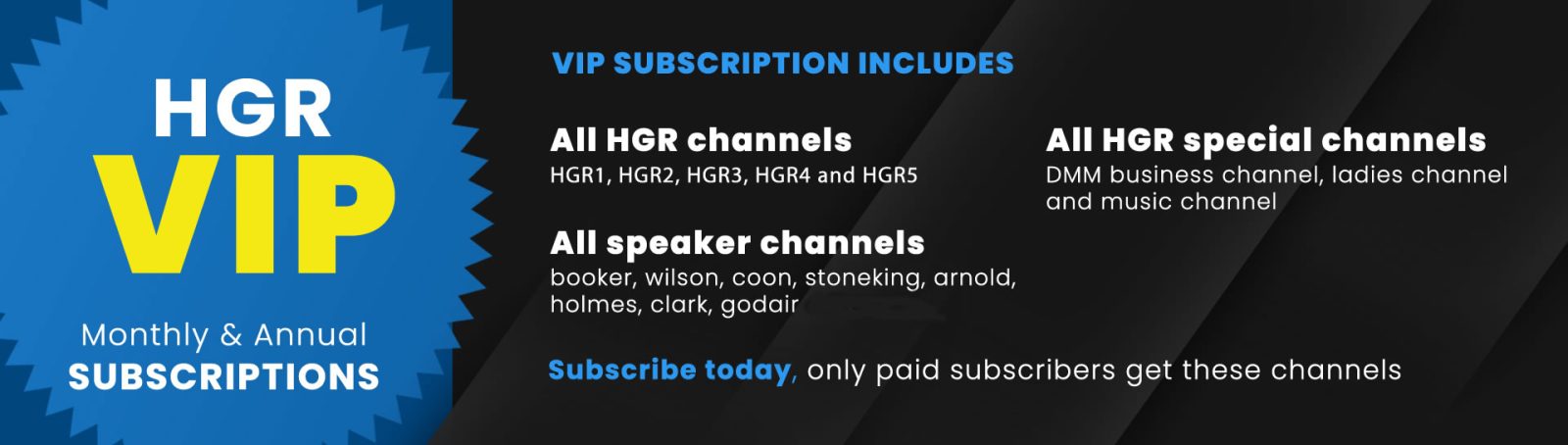 HGR
VIP
Monthly & Annual
SUBSCRIPTIONS

VIP SUBSCRIPTION INCLUDES

All HGR channels
HGR1, HGR2, HGR3, HGR4 and HGR5

All speaker channels
booker, wilson, coon, stoneking, arnold, holmes, clark, godair

All HGR special channels
DMM business channel, ladies channel and music channel

Subscribe today, only paid subscribers get these channels